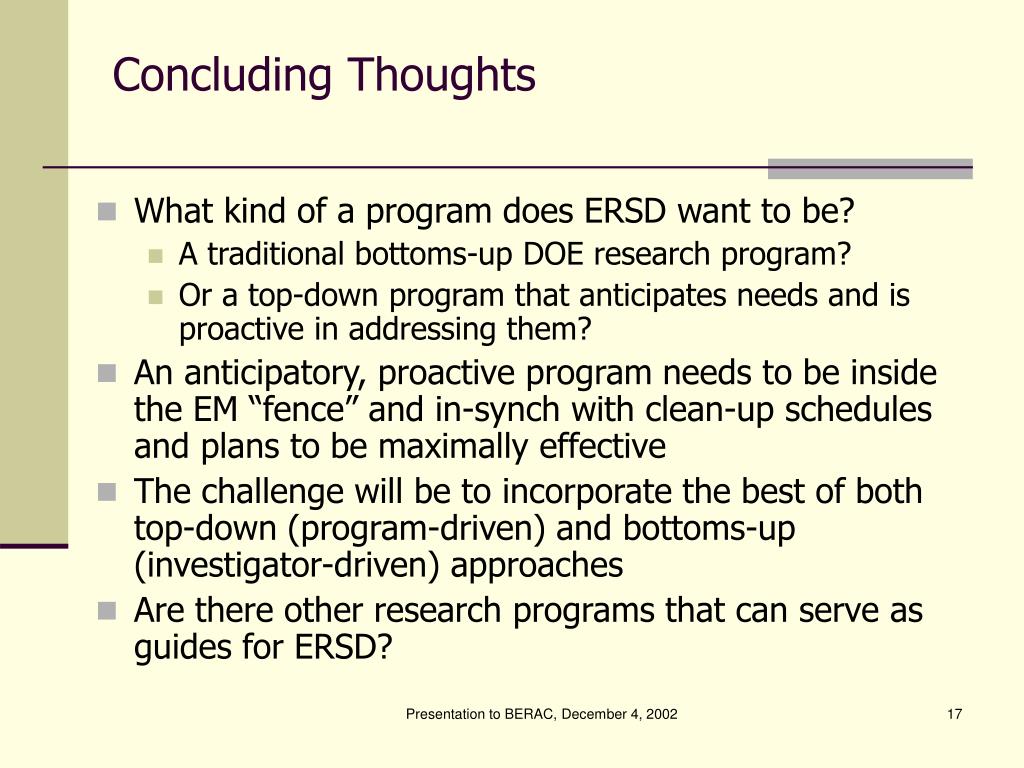 Concluding Thoughts

What kind of a program does ERSD want to be?
A traditional bottoms-up DOE research program?
Or a top-down program that anticipates needs and is proactive in addressing them?

An anticipatory, proactive program needs to be inside the EM “fence” and in-synch with clean-up schedules and plans to be maximally effective

The challenge will be to incorporate the best of both top-down (program-driven) and bottoms-up (investigator-driven) approaches

Are there other research programs that can serve as guides for ERSD?

Presentation to BERAC, December 4, 2002

17